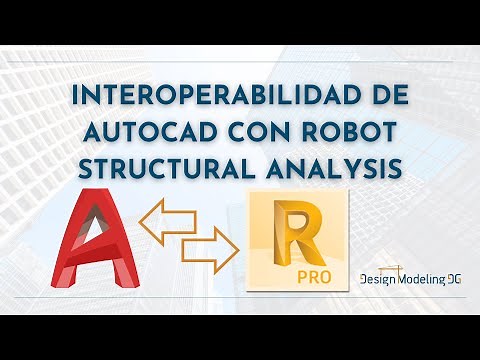 INTEROPERABILIDAD DE AUTOCAD CON ROBOT STRUCTURAL ANALYSIS

A

R
PRO

Design Modeling DG